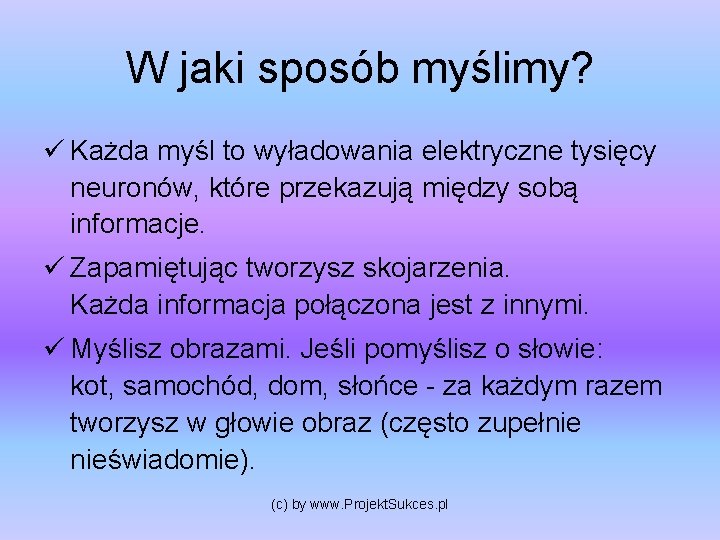 W jaki sposób myślimy?

✓ Każda myśl to wyładowania elektryczne tysięcy neuronów, które przekazują między sobą informacje.

✓ Zapamiętując tworzysz skojarzenia. Każda informacja połączona jest z innymi.

✓ Myślisz obrazami. Jeśli pomyślisz o słowie: kot, samochód, dom, słońce - za każdym razem tworzysz w głowie obraz (często zupełnie nieświadomie).

(c) by www.ProjektSukces.pl